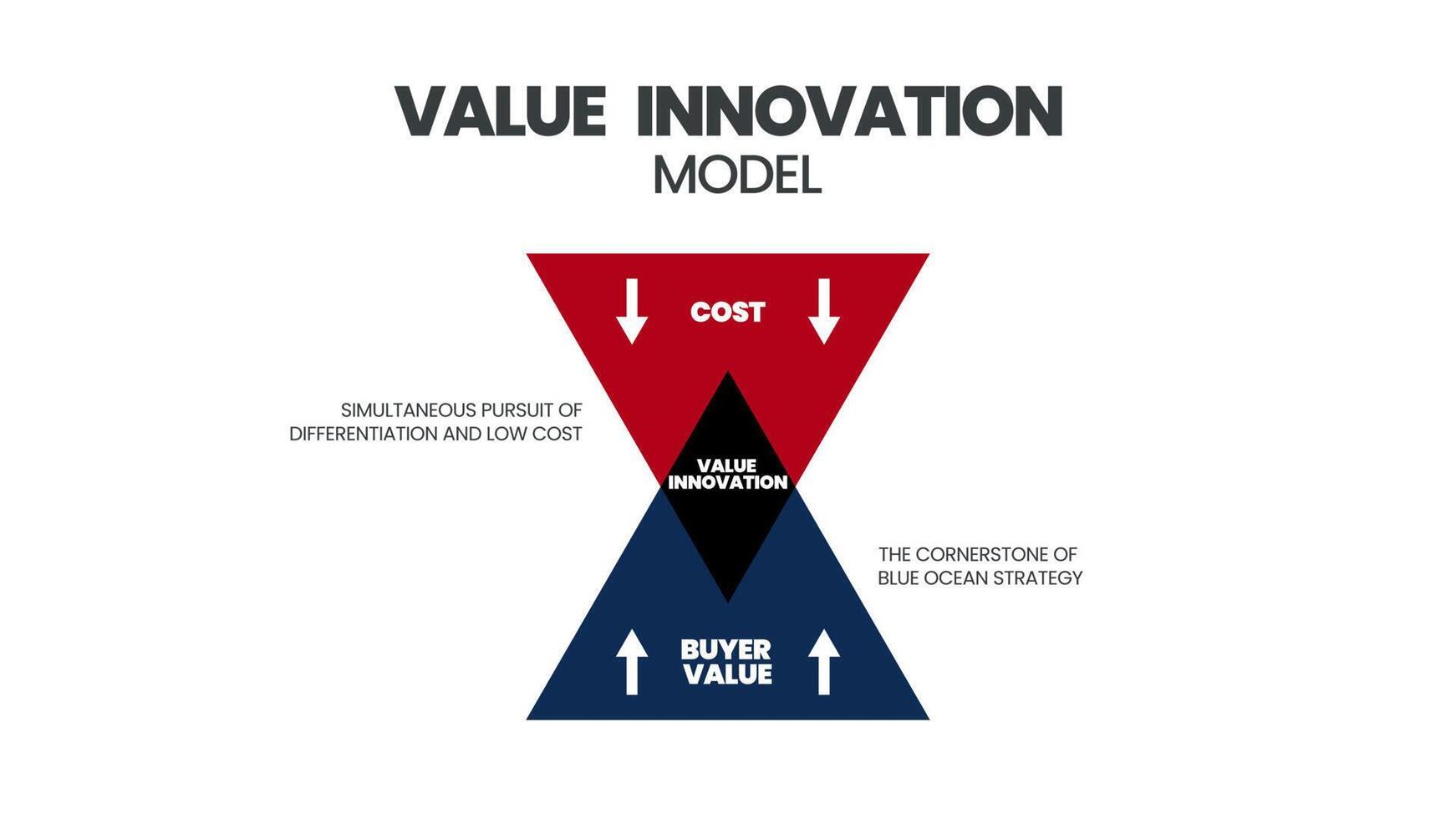 VALUE INNOVATION
MODEL

COST

SIMULTANEOUS PURSUIT OF DIFFERENTIATION AND LOW COST

VALUE INNOVATION

THE CORNERSTONE OF BLUE OCEAN STRATEGY

BUYER VALUE